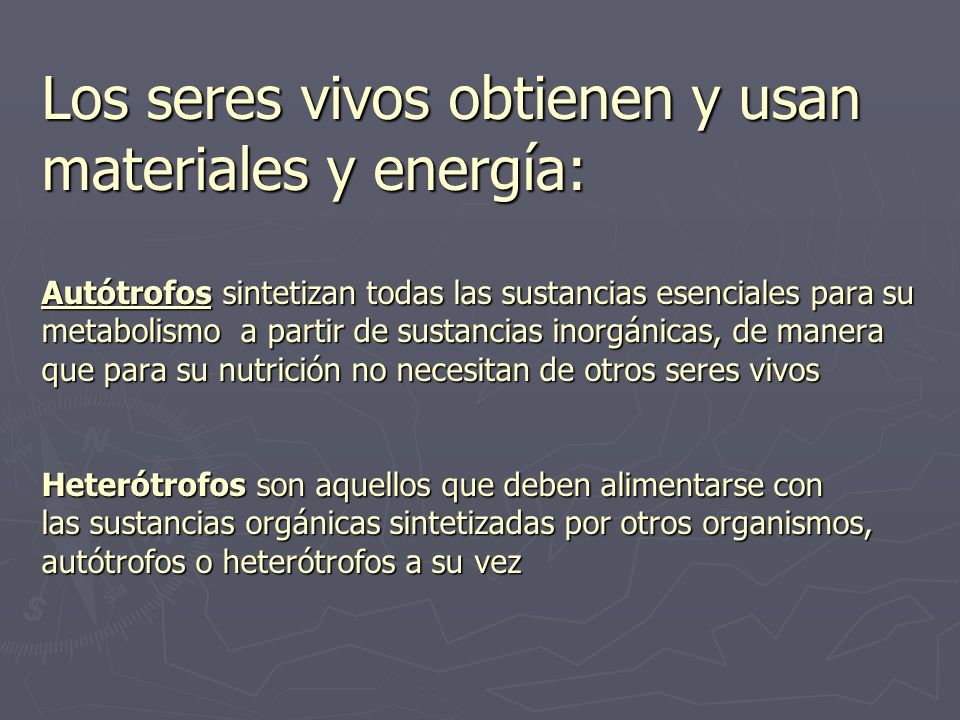 Los seres vivos obtienen y usan materiales y energía:

Autótrofos sintetizan todas las sustancias esenciales para su metabolismo a partir de sustancias inorgánicas, de manera que para su nutrición no necesitan de otros seres vivos

Heterótrofos son aquellos que deben alimentarse con las sustancias orgánicas sintetizadas por otros organismos, autótrofos o heterótrofos a su vez